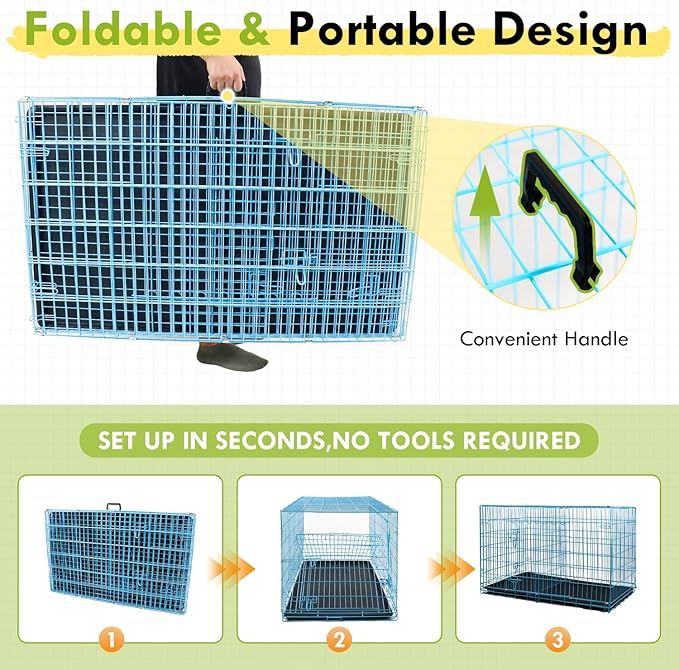 Foldable & Portable Design

Convenient Handle

SET UP IN SECONDS,NO TOOLS REQUIRED

1

2

3